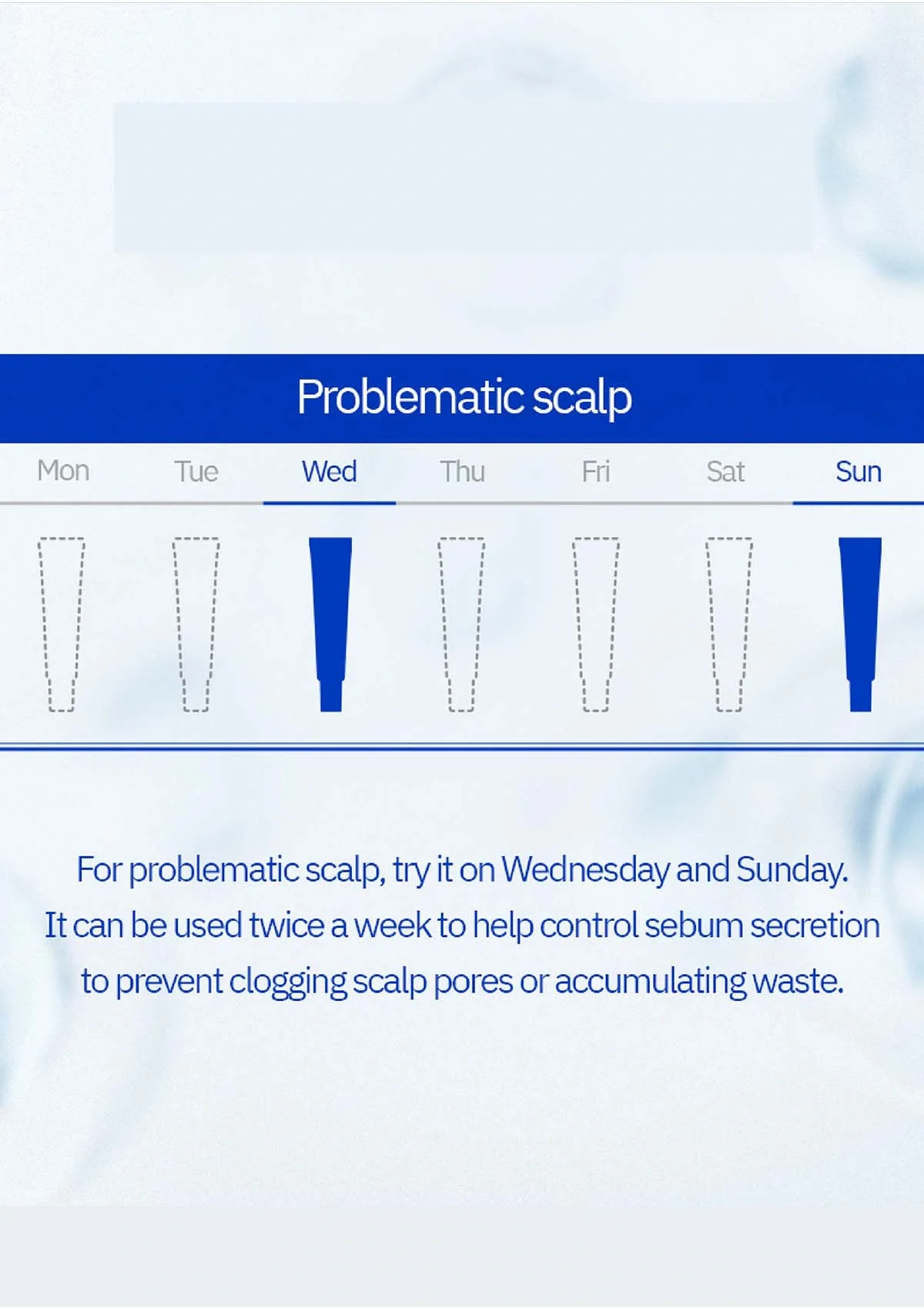 Problematic scalp

Mon Tue Wed Thu Fri Sat Sun

For problematic scalp, try it on Wednesday and Sunday. It can be used twice a week to help control sebum secretion to prevent clogging scalp pores or accumulating waste.